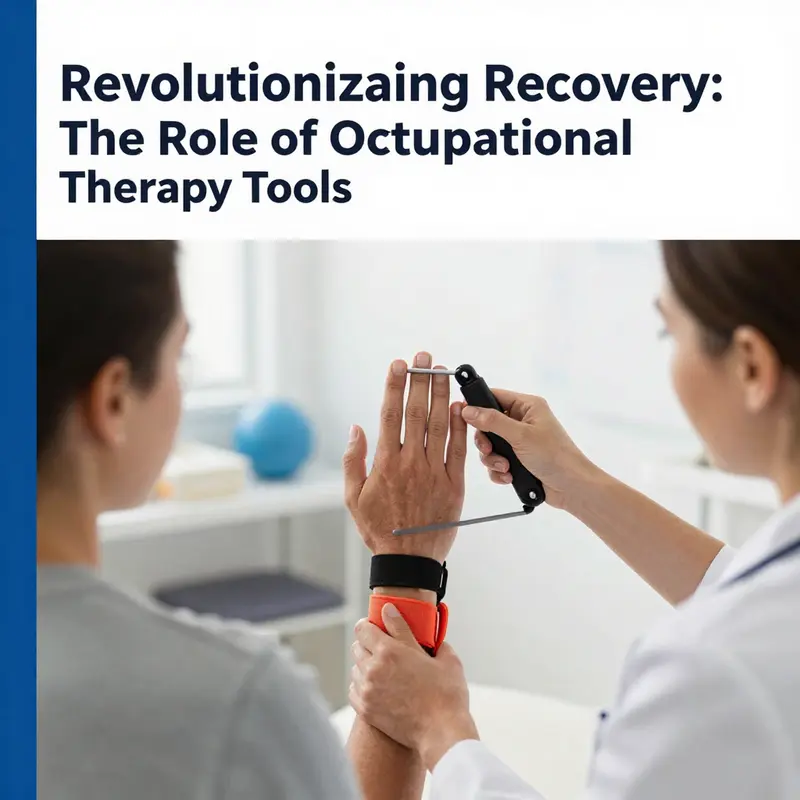 Revolutionizaing Recovery: The Role of Octupational Therapy Tools